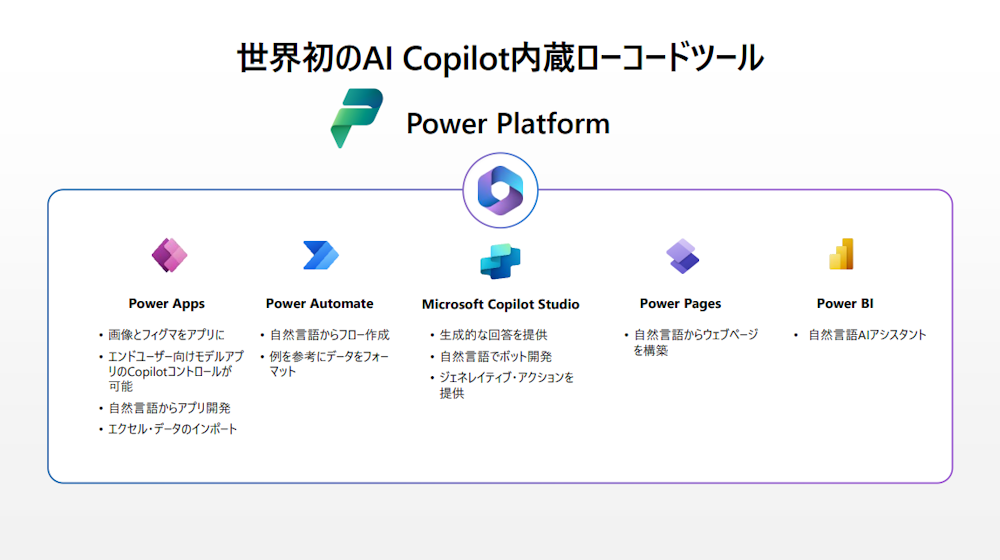 世界初のAI Copilot内蔵ローコードツール

Power Platform

Power Apps

• 画像とフィグマをアプリに
• エンドユーザー向けモデルアプリのCopilotコントロールが可能
• 自然言語からアプリ開発
• エクセル・データのインポート

Power Automate

• 自然言語からフロー作成
• 例を参考にデータをフォーマット

Microsoft Copilot Studio

• 生成的な回答を提供
• 自然言語でボット開発
• ジェネレイティブ・アクションを提供

Power Pages

• 自然言語からウェブページを構築

Power BI

• 自然言語AIアシスタント